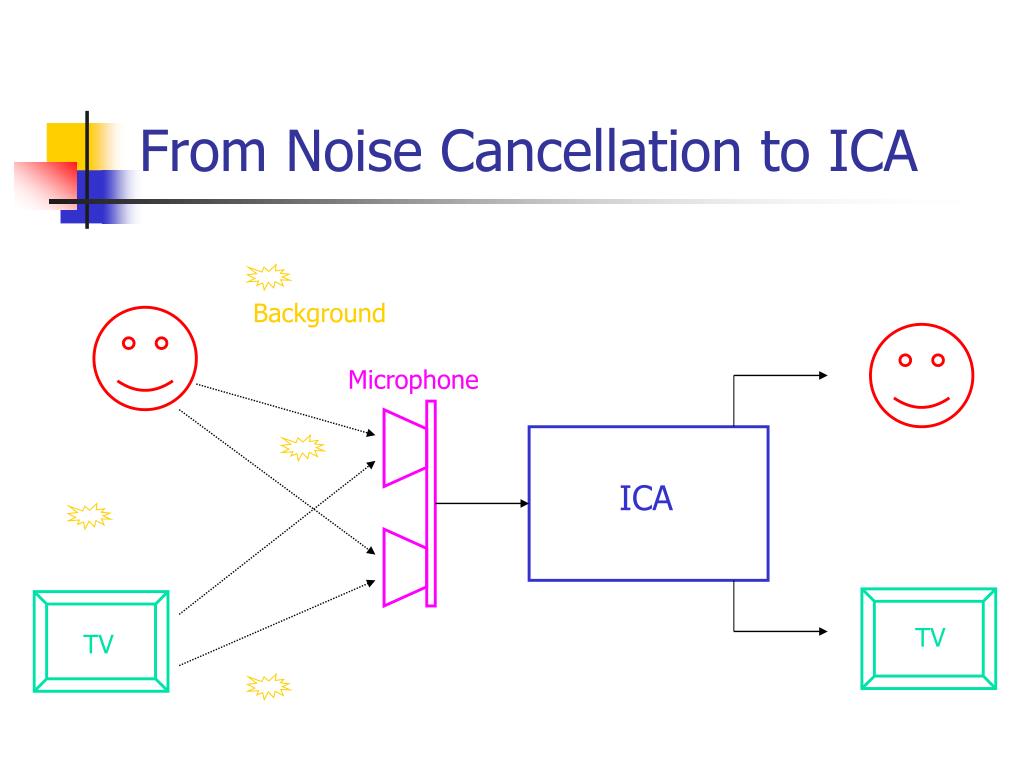 From Noise Cancellation to ICA

Background

Microphone

ICA

TV

TV